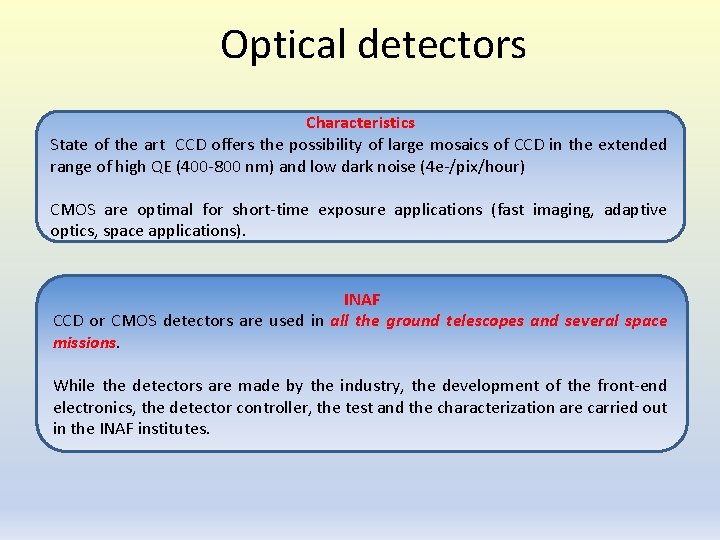 Optical detectors

Characteristics

State of the art CCD offers the possibility of large mosaics of CCD in the extended range of high QE (400-800 nm) and low dark noise (4e-/pix/hour)

CMOS are optimal for short-time exposure applications (fast imaging, adaptive optics, space applications).

INAF

CCD or CMOS detectors are used in all the ground telescopes and several space missions.

While the detectors are made by the industry, the development of the front-end electronics, the detector controller, the test and the characterization are carried out in the INAF institutes.